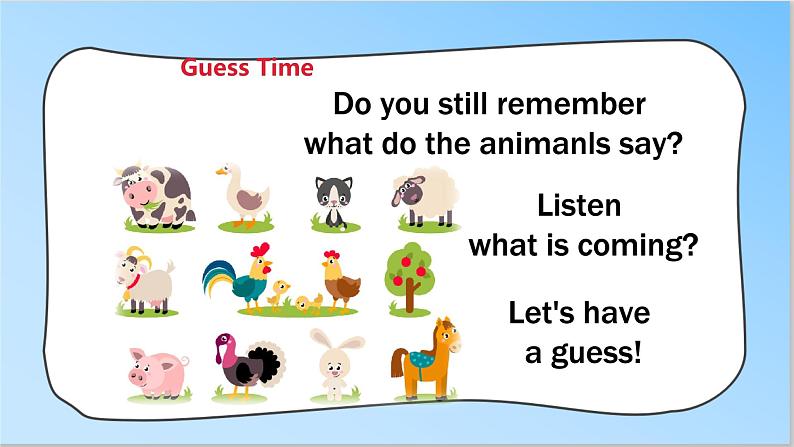 Guess Time

Do you still remember what do the animanls say?

Listen what is coming?

Let's have a guess!